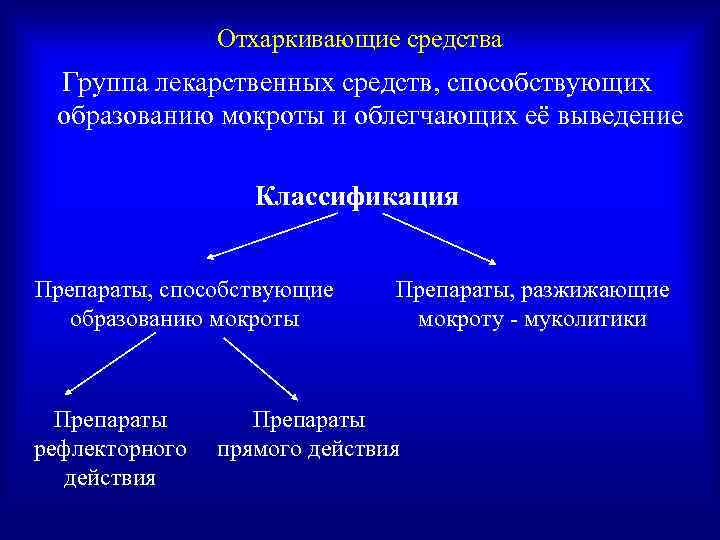 Отхаркивающие средства

Группа лекарственных средств, способствующих образованию мокроты и облегчающих её выведение

Классификация

Препараты, способствующие образованию мокроты

Препараты, разжижающие мокроту - муколитики

Препараты рефлекторного действия

Препараты прямого действия